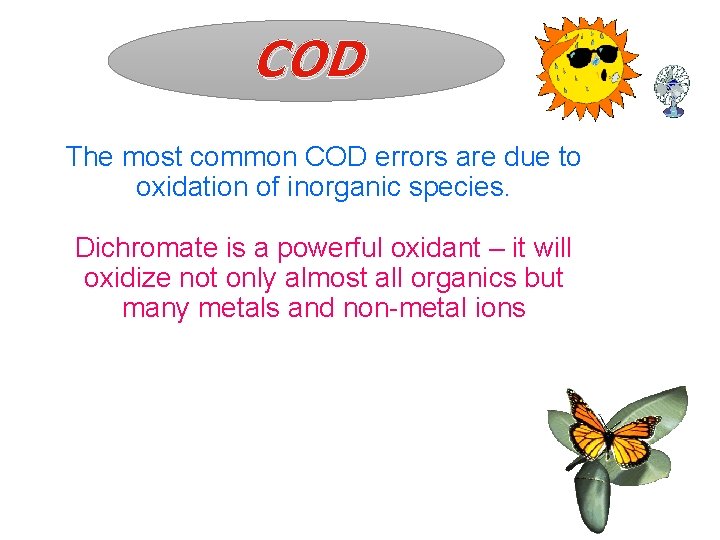 COD

The most common COD errors are due to oxidation of inorganic species.

Dichromate is a powerful oxidant – it will oxidize not only almost all organics but many metals and non-metal ions